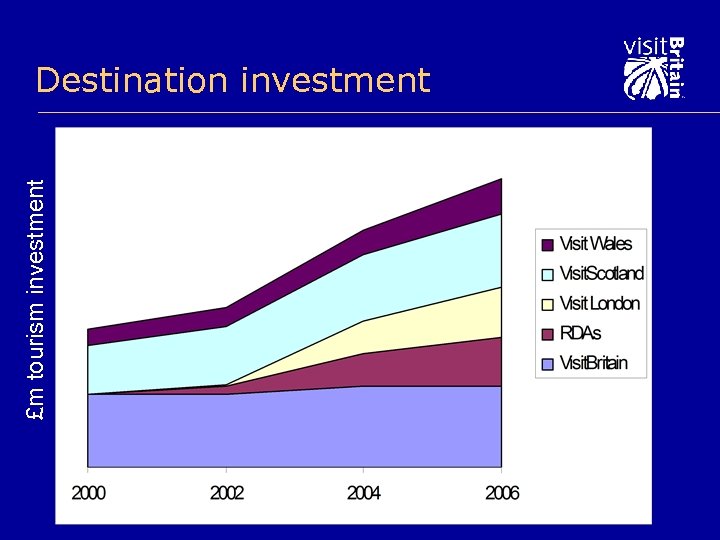 Destination investment

visit Britain

£m tourism investment

Visit Wales
VisitScotland
Visit London
RDAs
VisitBritain

2000
2002
2004
2006